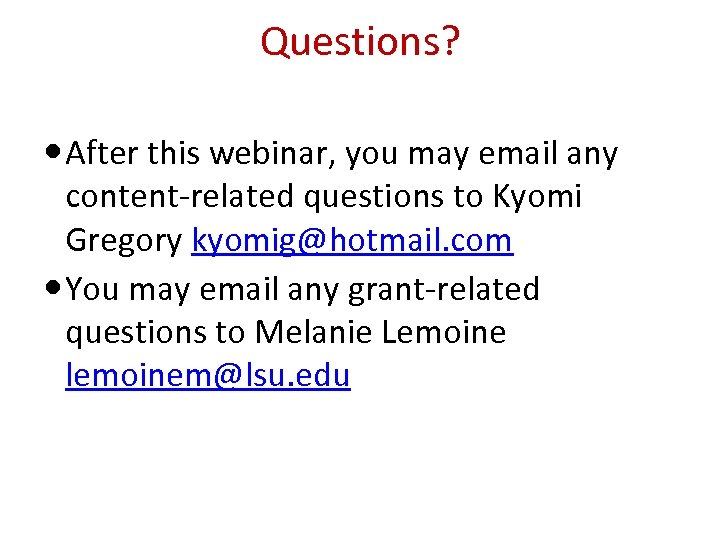 Questions?

• After this webinar, you may email any content-related questions to Kyomi Gregory kyomig@hotmail.com

• You may email any grant-related questions to Melanie Lemoine lemoinem@lsu.edu